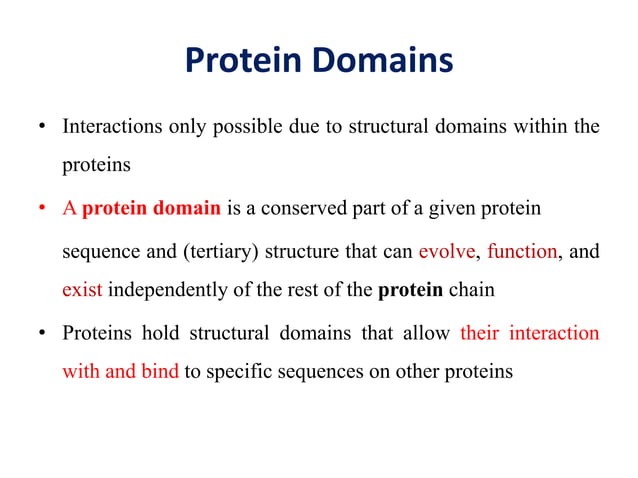 Protein Domains

• Interactions only possible due to structural domains within the proteins

• A protein domain is a conserved part of a given protein sequence and (tertiary) structure that can evolve, function, and exist independently of the rest of the protein chain

• Proteins hold structural domains that allow their interaction with and bind to specific sequences on other proteins